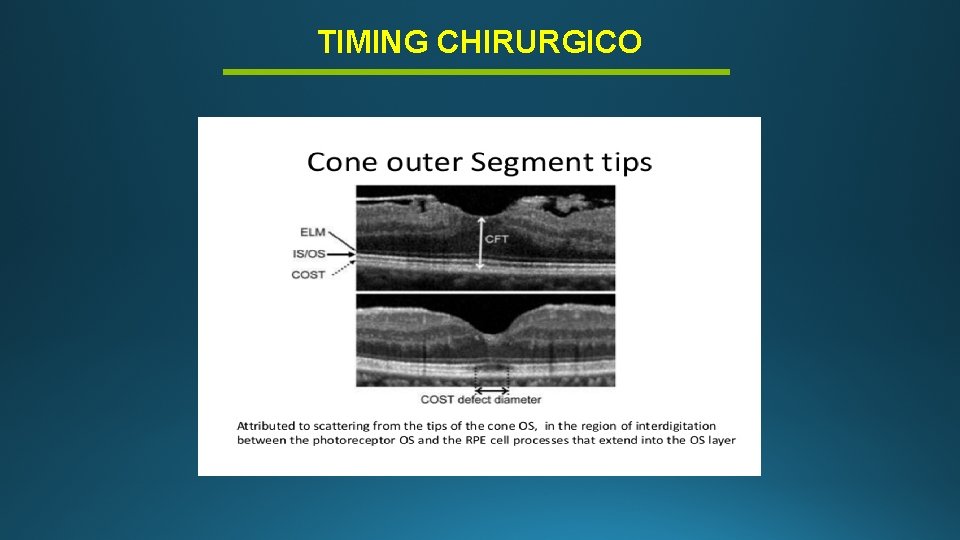 TIMING CHIRURGICO

Cone outer Segment tips

ELM
IS/OS
COST
CFT

COST defect diameter

Attributed to scattering from the tips of the cone OS, in the region of interdigitation between the photoreceptor OS and the RPE cell processes that extend into the OS layer